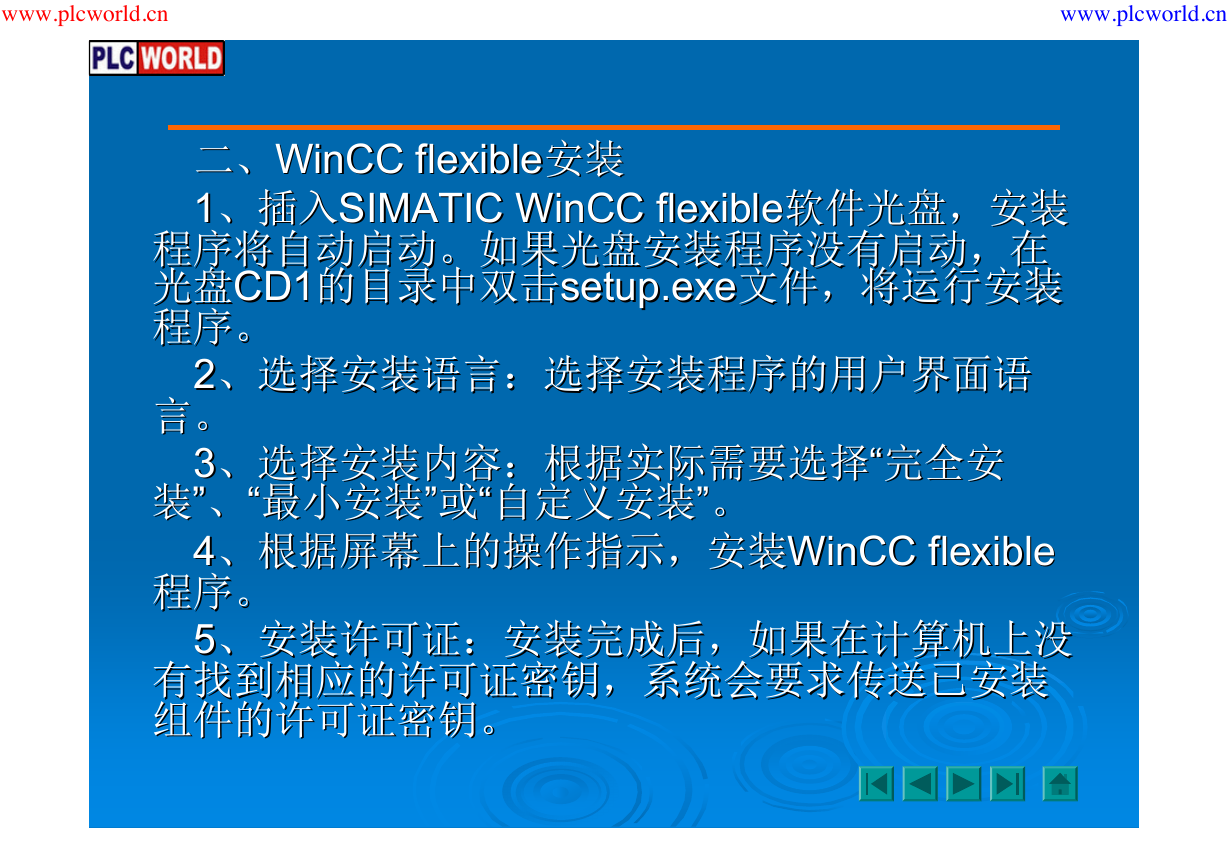 www.plcworld.cn www.plcworld.cn

PLC WORLD

二、WinCC flexible安装

1、插入SIMATIC WinCC flexible软件光盘，安装程序将自动启动。如果光盘安装程序没有启动，在光盘CD1的目录中双击setup.exe文件，将运行安装程序。

2、选择安装语言：选择安装程序的用户界面语言。

3、选择安装内容：根据实际需要选择“完全安装”、“最小安装”或“自定义安装”。

4、根据屏幕上的操作指示，安装WinCC flexible程序。

5、安装许可证：安装完成后，如果在计算机上没有找到相应的许可证密钥，系统会要求传送已安装组件的许可证密钥。